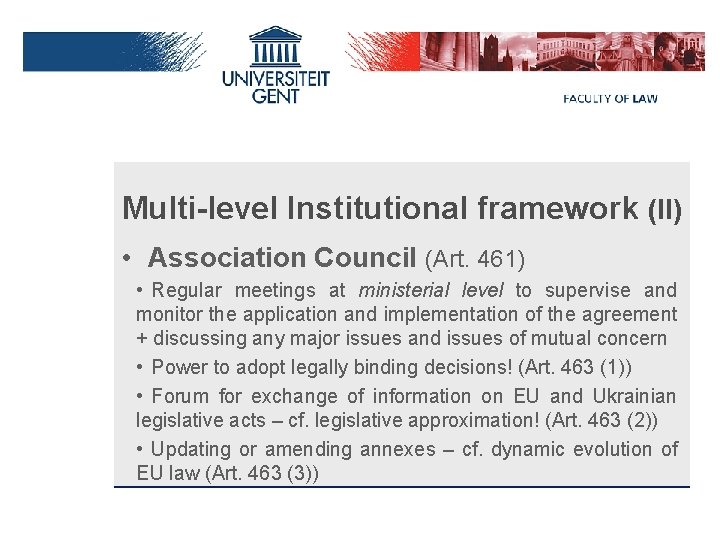 UNIVERSITEIT GENT

FACULTY OF LAW

Multi-level Institutional framework (II)

• Association Council (Art. 461)

• Regular meetings at ministerial level to supervise and monitor the application and implementation of the agreement + discussing any major issues and issues of mutual concern

• Power to adopt legally binding decisions! (Art. 463 (1))

• Forum for exchange of information on EU and Ukrainian legislative acts – cf. legislative approximation! (Art. 463 (2))

• Updating or amending annexes – cf. dynamic evolution of EU law (Art. 463 (3))